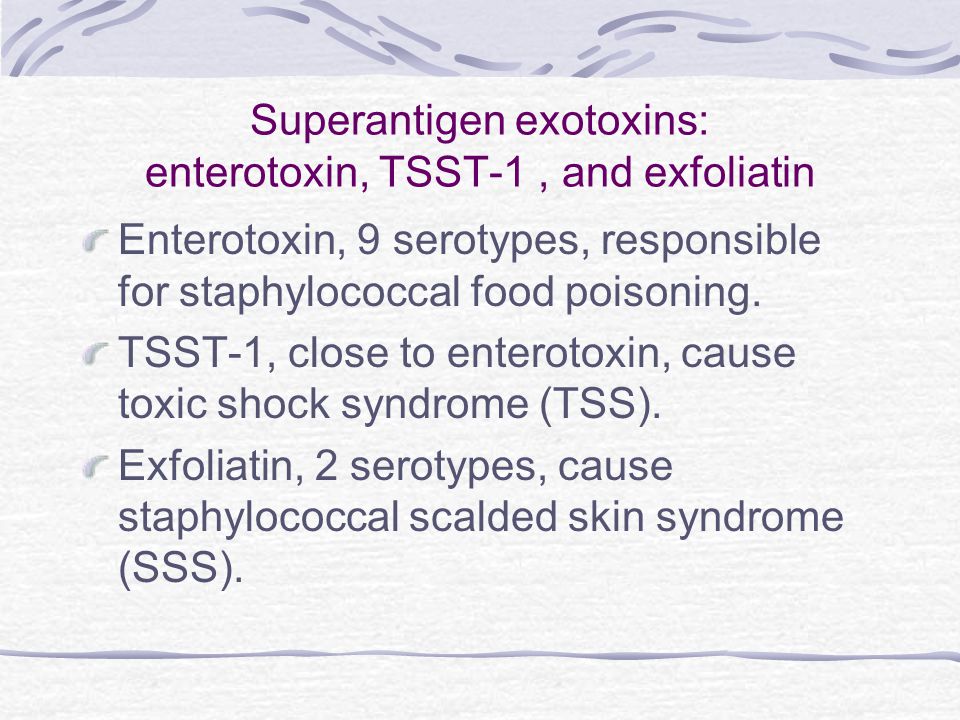 Superantigen exotoxins:
enterotoxin, TSST-1 , and exfoliatin

Enterotoxin, 9 serotypes, responsible for staphylococcal food poisoning.

TSST-1, close to enterotoxin, cause toxic shock syndrome (TSS).

Exfoliatin, 2 serotypes, cause staphylococcal scalded skin syndrome (SSS).